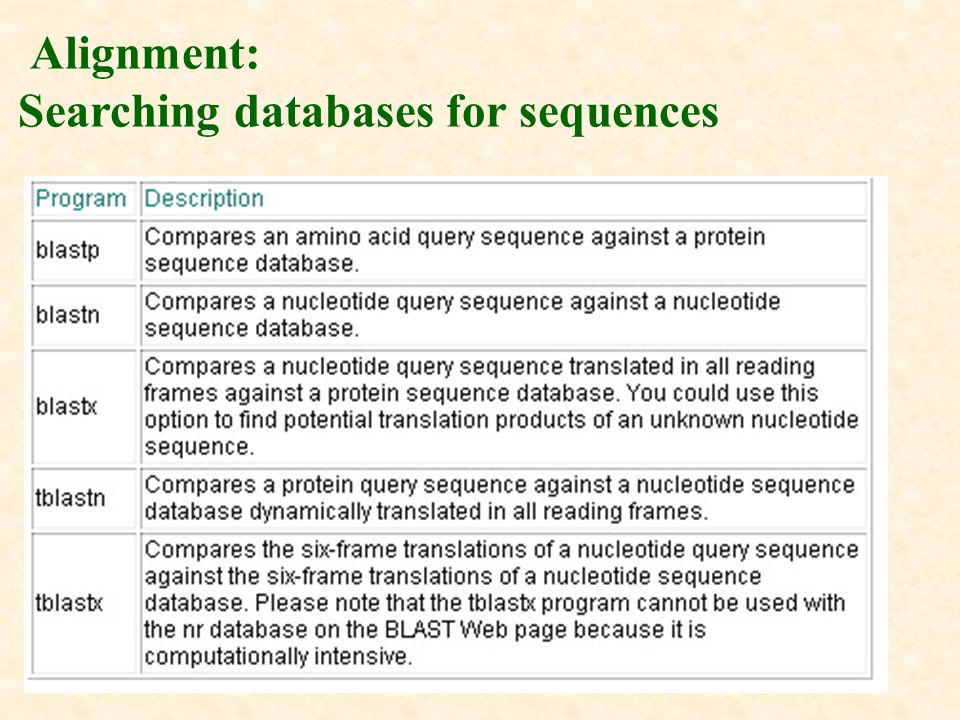 Alignment:
Searching databases for sequences

| Program | Description |
|---|---|
| blastp | Compares an amino acid query sequence against a protein sequence database. |
| blastn | Compares a nucleotide query sequence against a nucleotide sequence database. |
| blastx | Compares a nucleotide query sequence translated in all reading frames against a protein sequence database. You could use this option to find potential translation products of an unknown nucleotide sequence. |
| tblastn | Compares a protein query sequence against a nucleotide sequence database dynamically translated in all reading frames. |
| tblastx | Compares the six-frame translations of a nucleotide query sequence against the six-frame translations of a nucleotide sequence database. Please note that the tblastx program cannot be used with the nr database on the BLAST Web page because it is computationally intensive. |